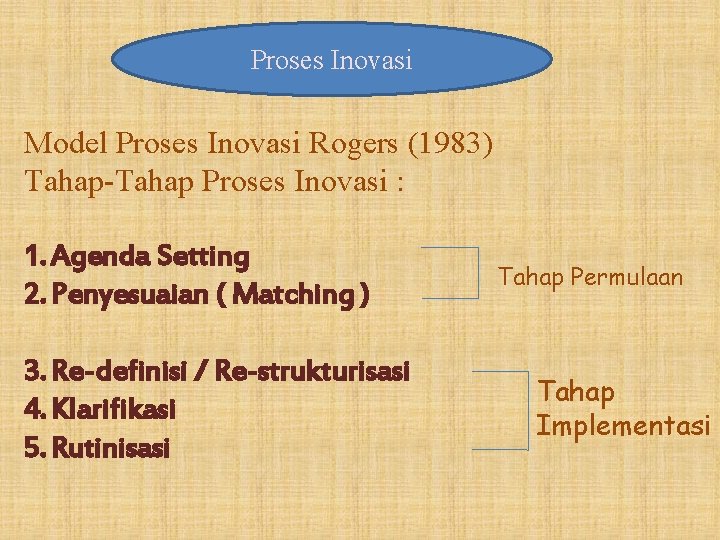 Proses Inovasi

Model Proses Inovasi Rogers (1983)
Tahap-Tahap Proses Inovasi :

1. Agenda Setting
2. Penyesuaian ( Matching )

Tahap Permulaan

3. Re-definisi / Re-strukturisasi
4. Klarifikasi
5. Rutinisasi

Tahap Implementasi